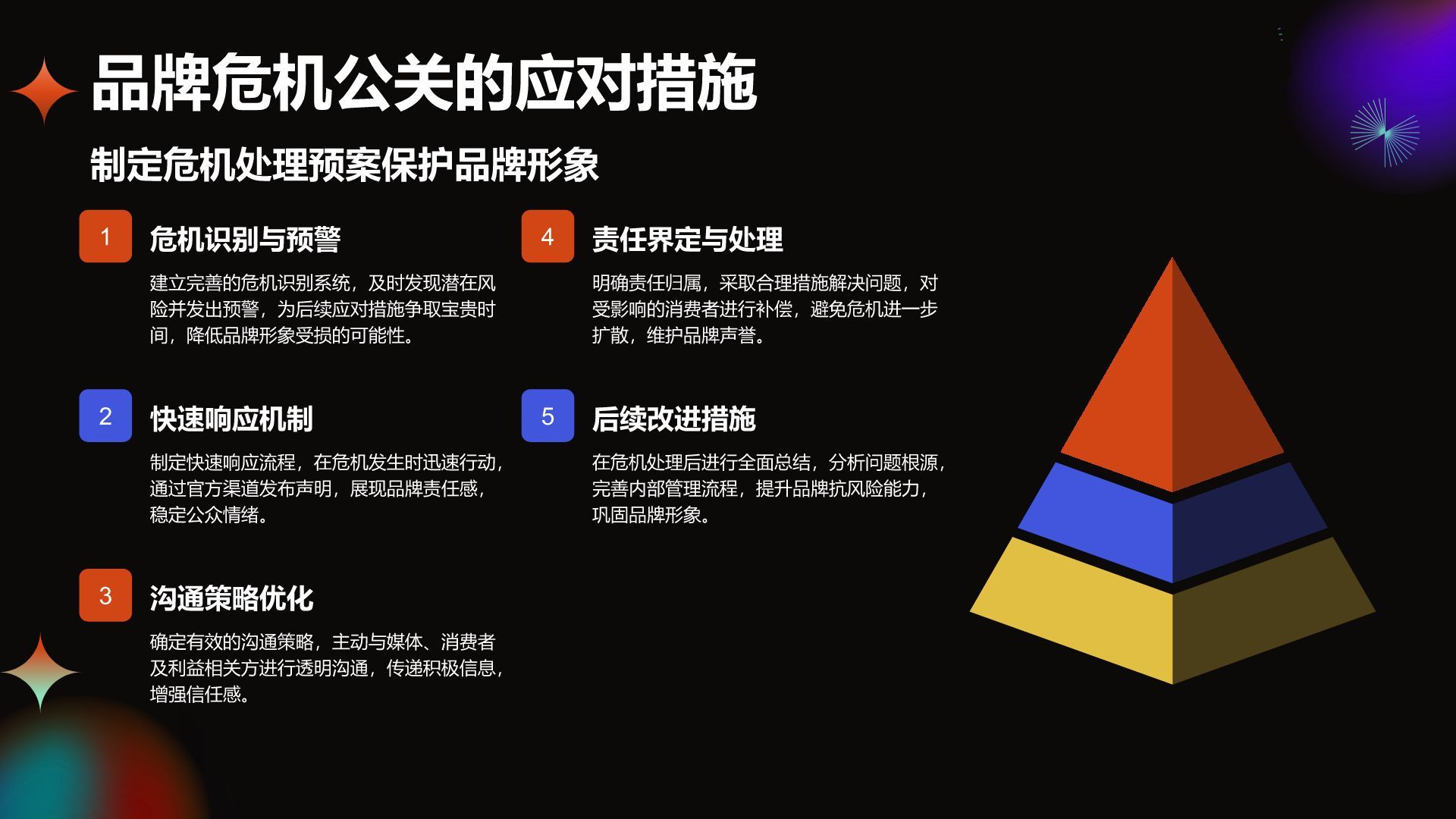 品牌危机公关的应对措施

制定危机处理预案保护品牌形象

1
危机识别与预警
建立完善的危机识别系统，及时发现潜在风险并发出预警，为后续应对措施争取宝贵时间，降低品牌形象受损的可能性。

2
快速响应机制
制定快速响应流程，在危机发生时迅速行动，通过官方渠道发布声明，展现品牌责任感，稳定公众情绪。

3
沟通策略优化
确定有效的沟通策略，主动与媒体、消费者及利益相关方进行透明沟通，传递积极信息，增强信任感。

4
责任界定与处理
明确责任归属，采取合理措施解决问题，对受影响的消费者进行补偿，避免危机进一步扩散，维护品牌声誉。

5
后续改进措施
在危机处理后进行全面总结，分析问题根源，完善内部管理流程，提升品牌抗风险能力，巩固品牌形象。